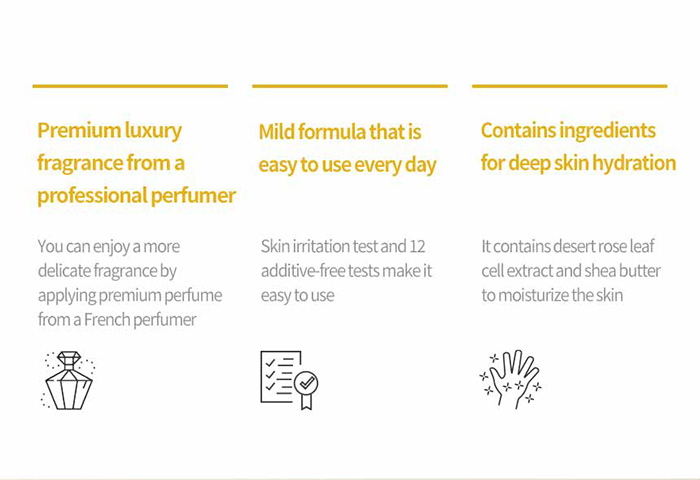 Premium luxury fragrance from a professional perfumer

You can enjoy a more delicate fragrance by applying premium perfume from a French perfumer

Mild formula that is easy to use every day

Skin irritation test and 12 additive-free tests make it easy to use

Contains ingredients for deep skin hydration

It contains desert rose leaf cell extract and shea butter to moisturize the skin